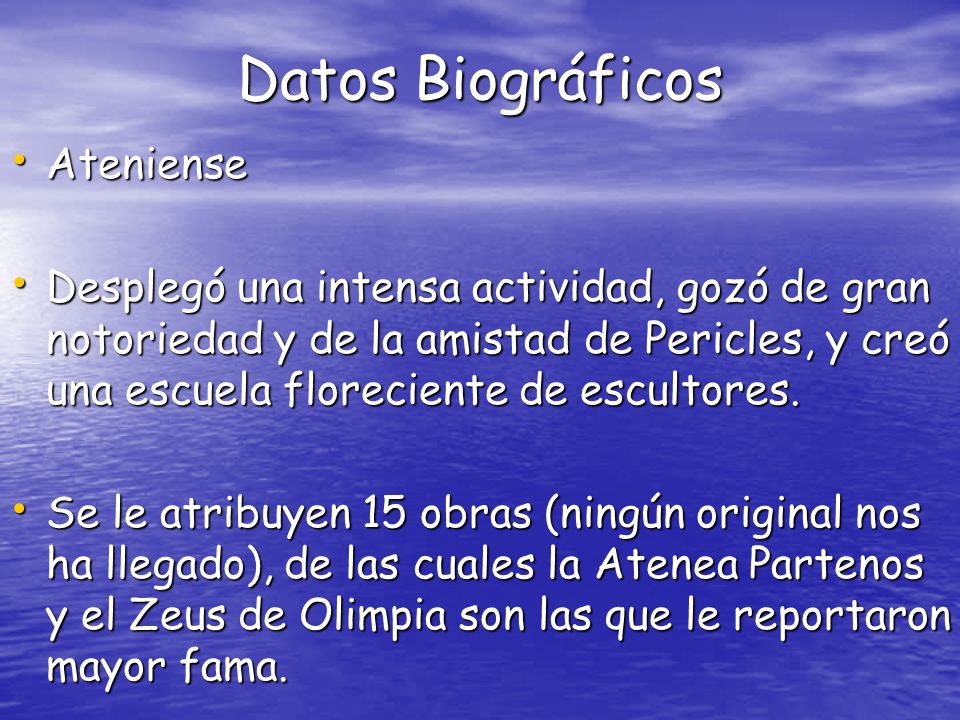 Datos Biográficos

• Ateniense

• Desplegó una intensa actividad, gozó de gran notoriedad y de la amistad de Pericles, y creó una escuela floreciente de escultores.

• Se le atribuyen 15 obras (ningún original nos ha llegado), de las cuales la Atenea Partenos y el Zeus de Olimpia son las que le reportaron mayor fama.